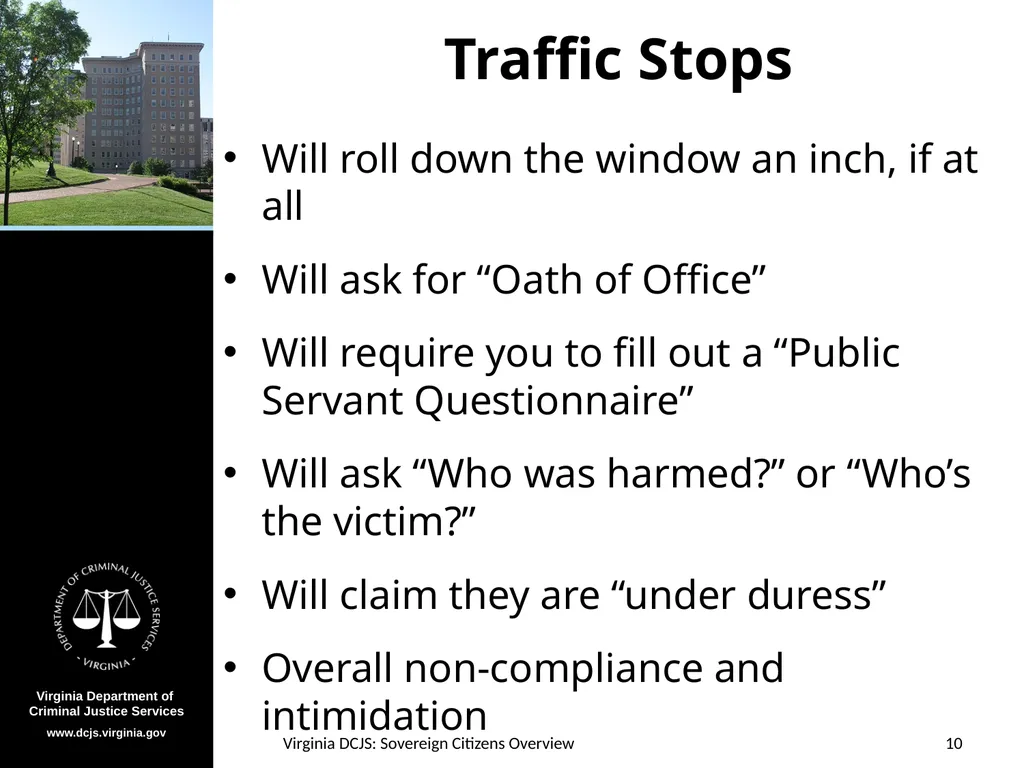 Traffic Stops

• Will roll down the window an inch, if at all

• Will ask for "Oath of Office"

• Will require you to fill out a "Public Servant Questionnaire"

• Will ask "Who was harmed?" or "Who's the victim?"

• Will claim they are "under duress"

• Overall non-compliance and intimidation

DEPARTMENT OF CRIMINAL JUSTICE SERVICES
- VIRGINIA -

Virginia Department of
Criminal Justice Services

www.dcjs.virginia.gov

Virginia DCJS: Sovereign Citizens Overview

10